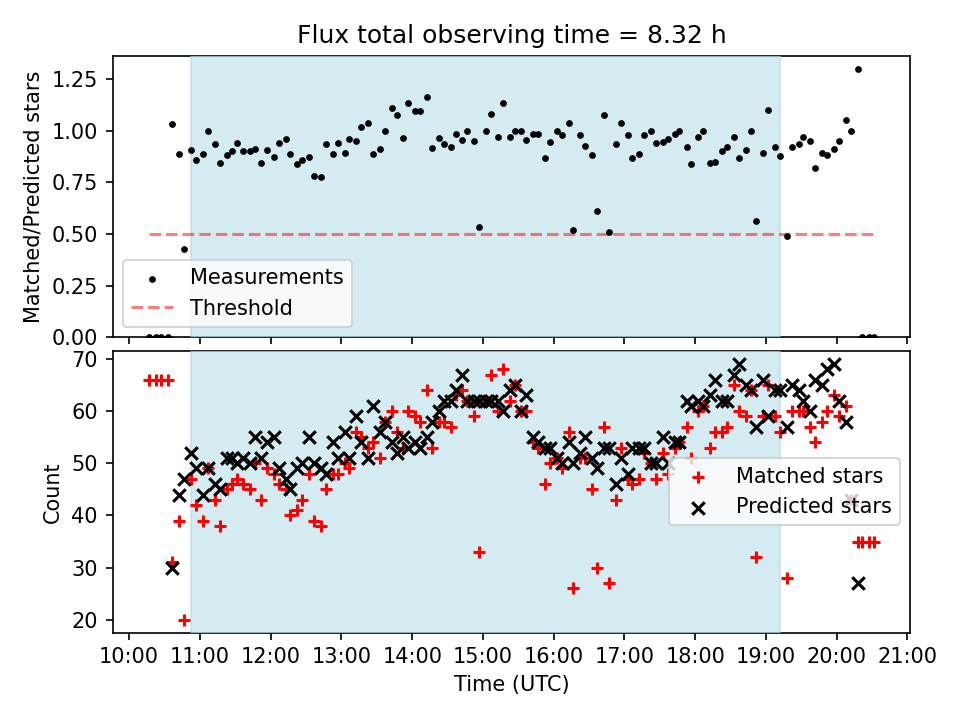 Flux total observing time = 8.32 h

Matched/Predicted stars

1.25
1.00
0.75
0.50
0.25
0.00

Measurements
Threshold

Count

70
60
50
40
30
20

Matched stars
Predicted stars

10:00 11:00 12:00 13:00 14:00 15:00 16:00 17:00 18:00 19:00 20:00 21:00

Time (UTC)